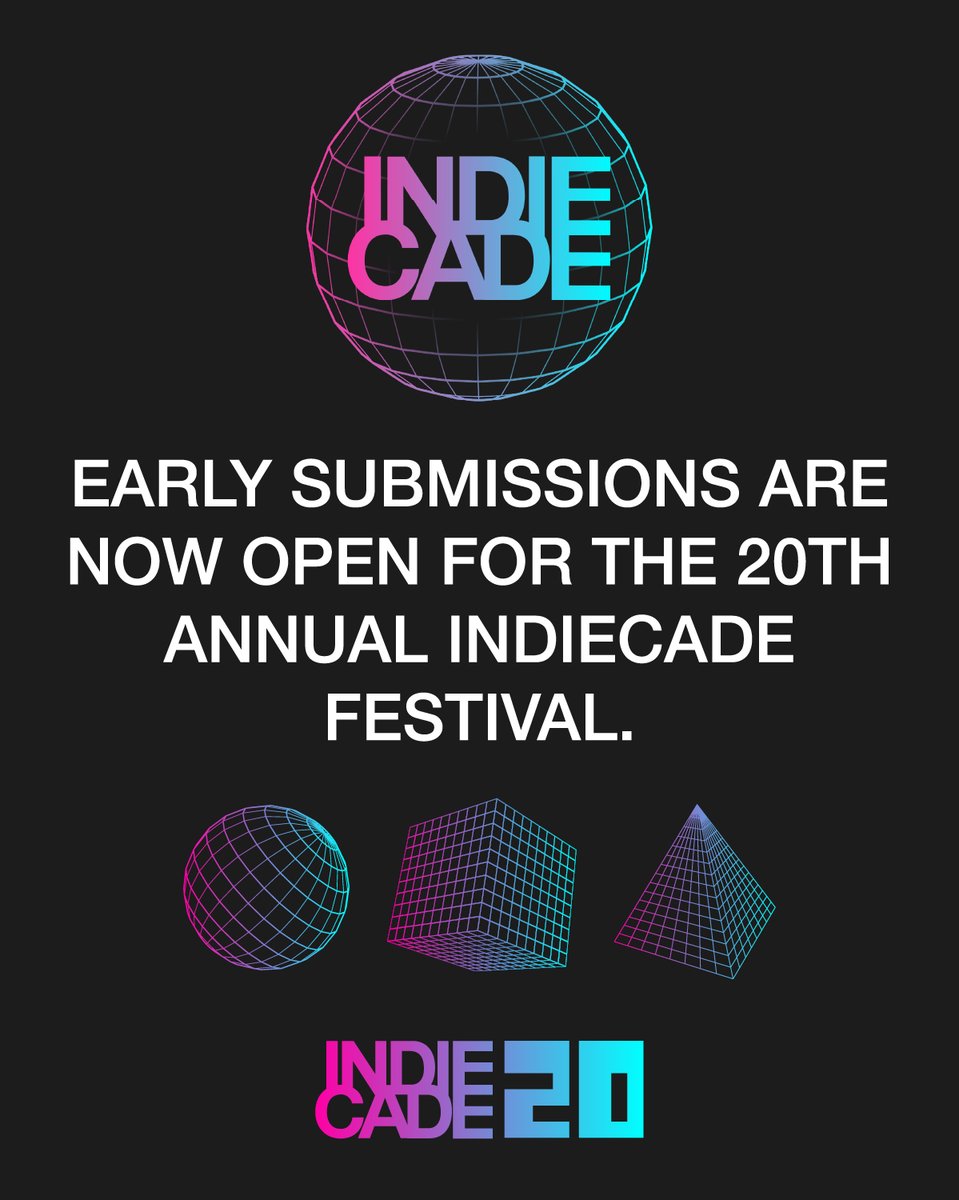 INDIE
CADE

EARLY SUBMISSIONS ARE NOW OPEN FOR THE 20TH ANNUAL INDIECADE FESTIVAL.

INDIE
CADE 20